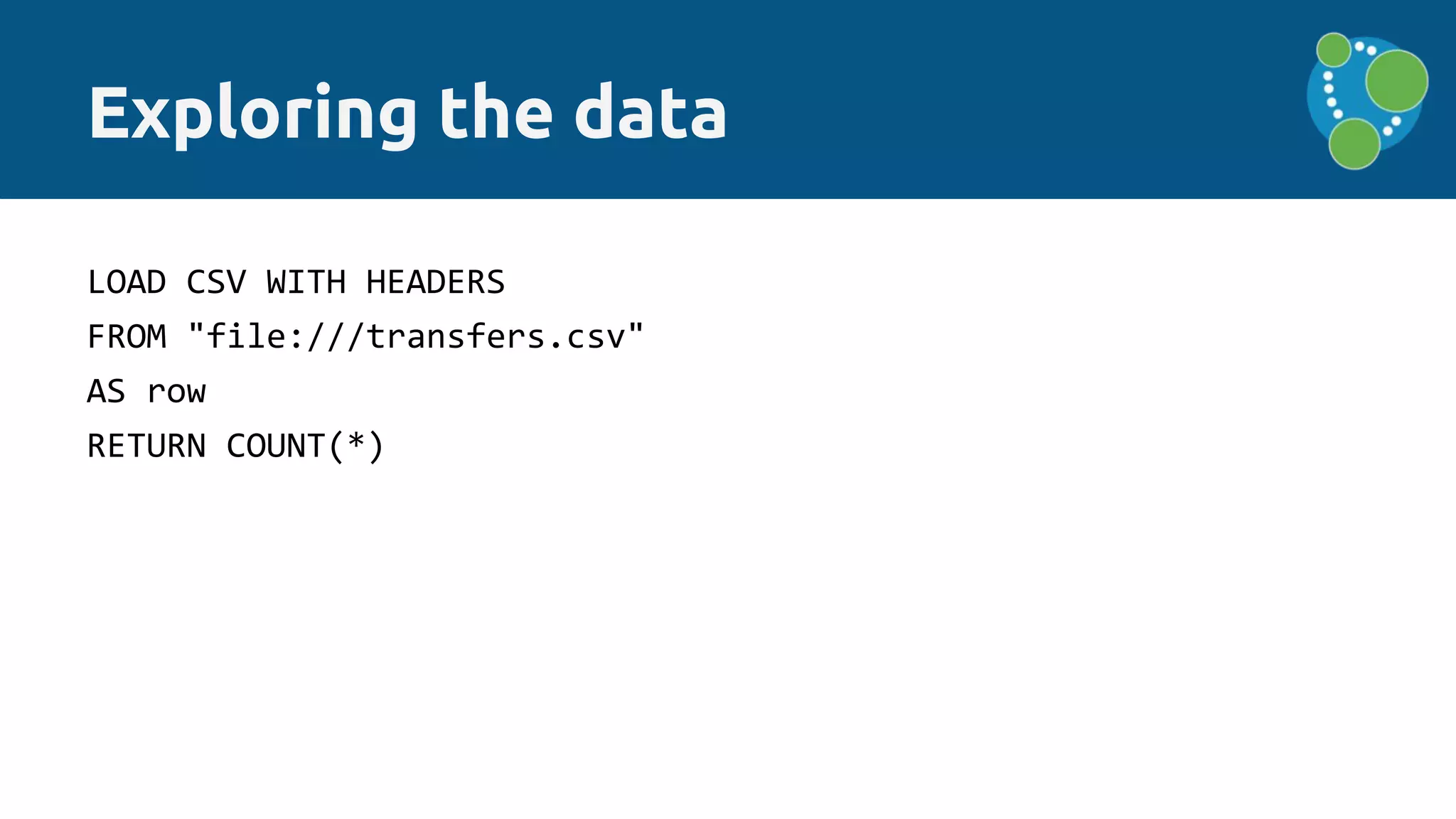 Exploring the data

LOAD CSV WITH HEADERS
FROM "file:///transfers.csv"
AS row
RETURN COUNT(*)